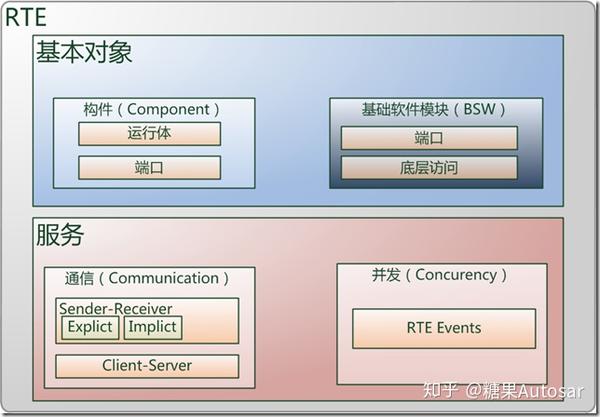 RTE

基本对象

构件（Component）

运行体

端口

基础软件模块（BSW）

端口

底层访问

服务

通信（Communication）

Sender-Receiver

Explict

Implict

Client-Server

并发（Concurency）

RTE Events

知乎 @糖果Autosar